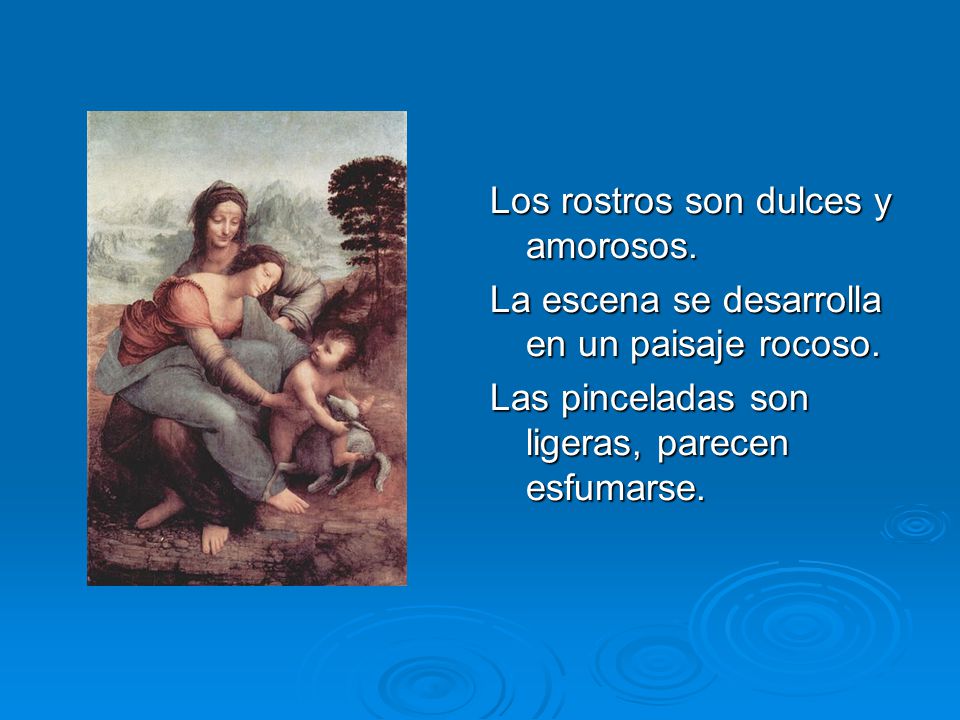 Los rostros son dulces y amorosos.

La escena se desarrolla en un paisaje rocoso.

Las pinceladas son ligeras, parecen esfumarse.